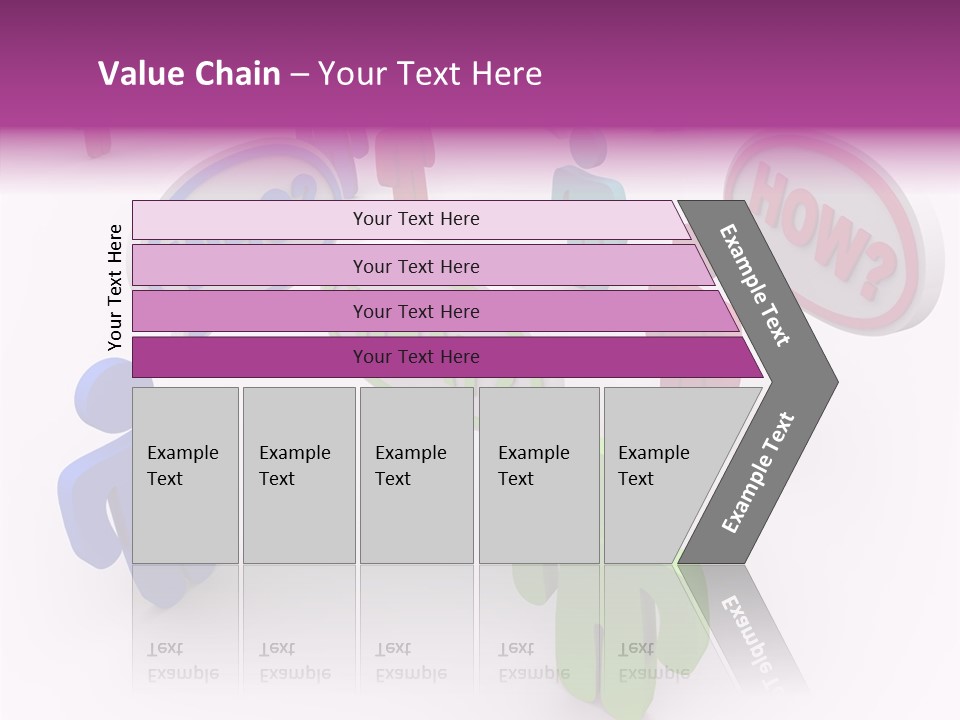 Value Chain – Your Text Here

Your Text Here

Your Text Here

Your Text Here

Your Text Here

Your Text Here

Example Text

Example Text

Example Text

Example Text

Example Text

Example Text

Example Text

HOW?